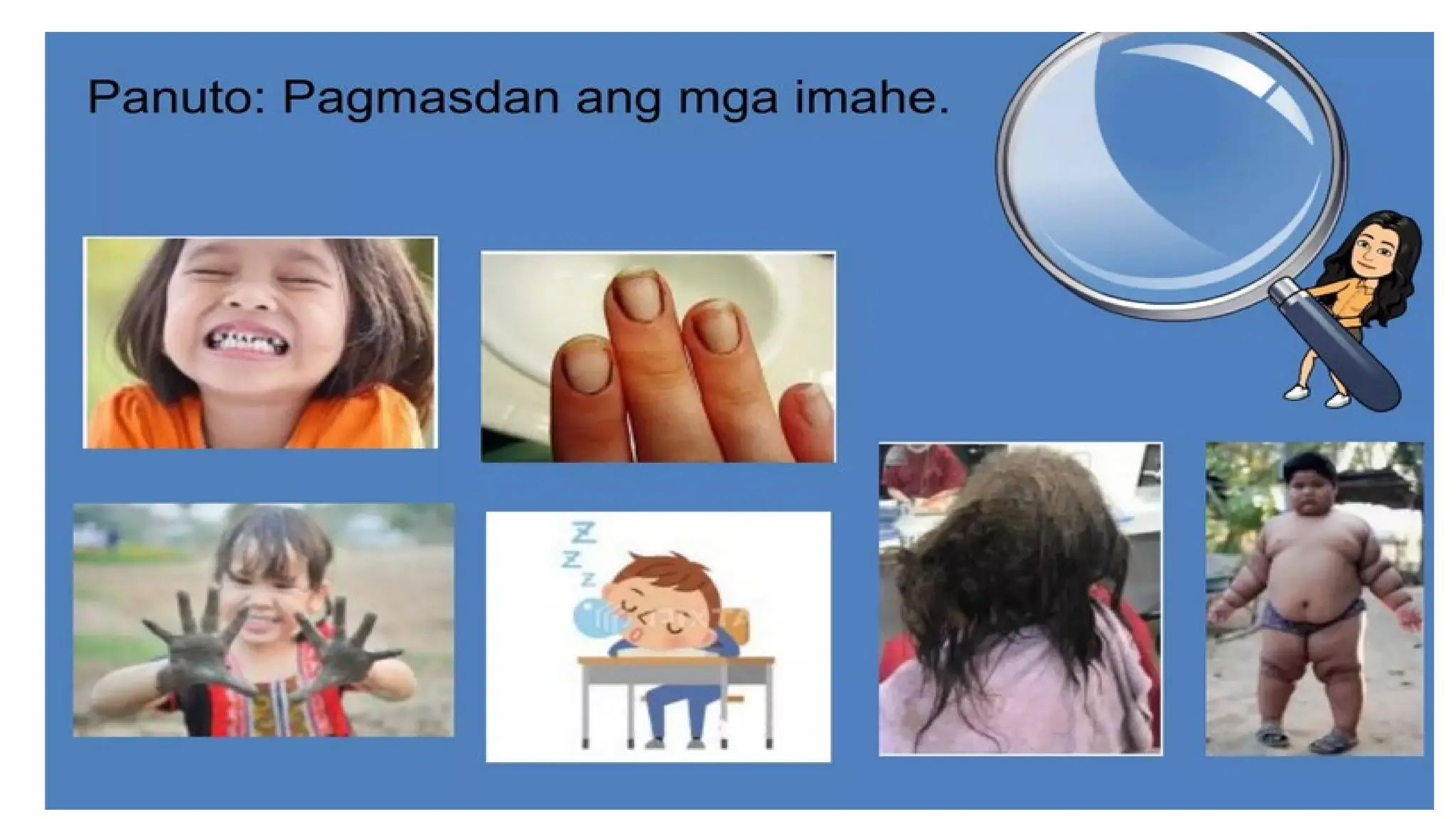 Panuto: Pagmasdan ang mga imahe.

Z
Z
Z